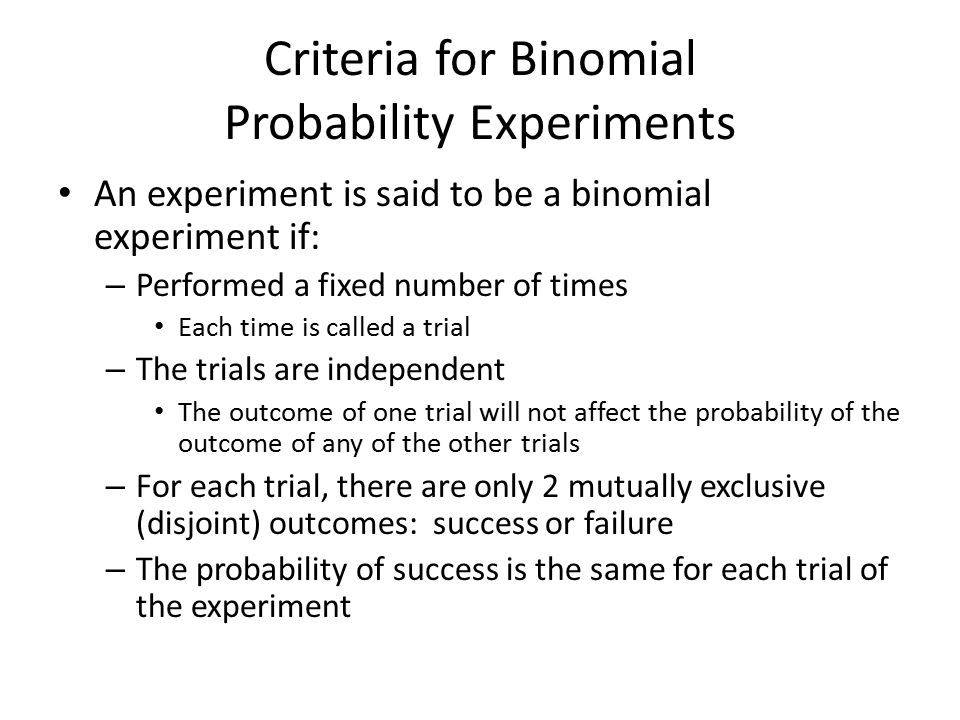 Criteria for Binomial Probability Experiments

• An experiment is said to be a binomial experiment if:
  – Performed a fixed number of times
    • Each time is called a trial
  – The trials are independent
    • The outcome of one trial will not affect the probability of the outcome of any of the other trials
  – For each trial, there are only 2 mutually exclusive (disjoint) outcomes: success or failure
  – The probability of success is the same for each trial of the experiment